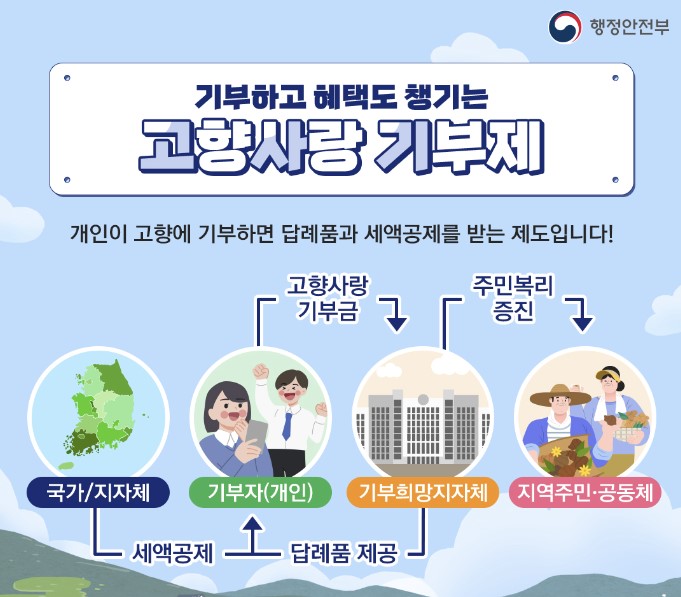 행정안전부

기부하고 혜택도 챙기는
고향사랑 기부제

개인이 고향에 기부하면 답례품과 세액공제를 받는 제도입니다!

고향사랑 기부금

주민복리 증진

국가/지자체

기부자(개인)

기부희망지자체

지역주민·공동체

세액공제

답례품 제공